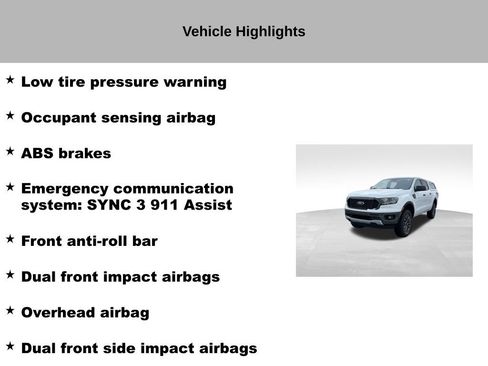 Vehicle Highlights

★ Low tire pressure warning

★ Occupant sensing airbag

★ ABS brakes

★ Emergency communication system: SYNC 3 911 Assist

★ Front anti-roll bar

★ Dual front impact airbags

★ Overhead airbag

★ Dual front side impact airbags